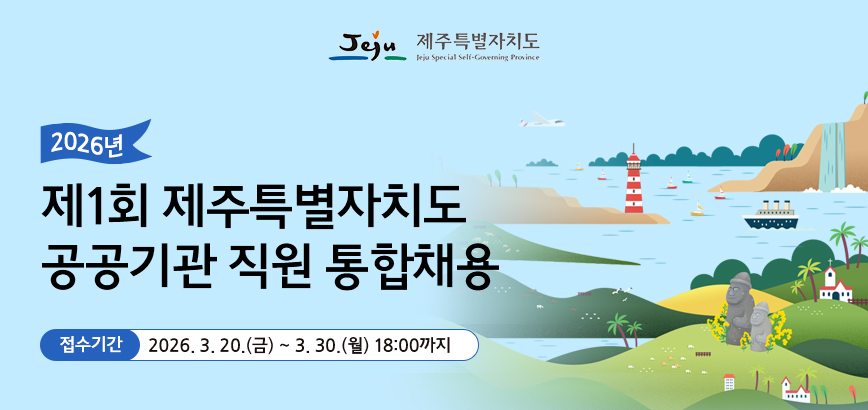 Jeju 제주특별자치도
Jeju Special Self-Governing Province

2026년

제1회 제주특별자치도
공공기관 직원 통합채용

접수기간 2026. 3. 20.(금) ~ 3. 30.(월) 18:00까지